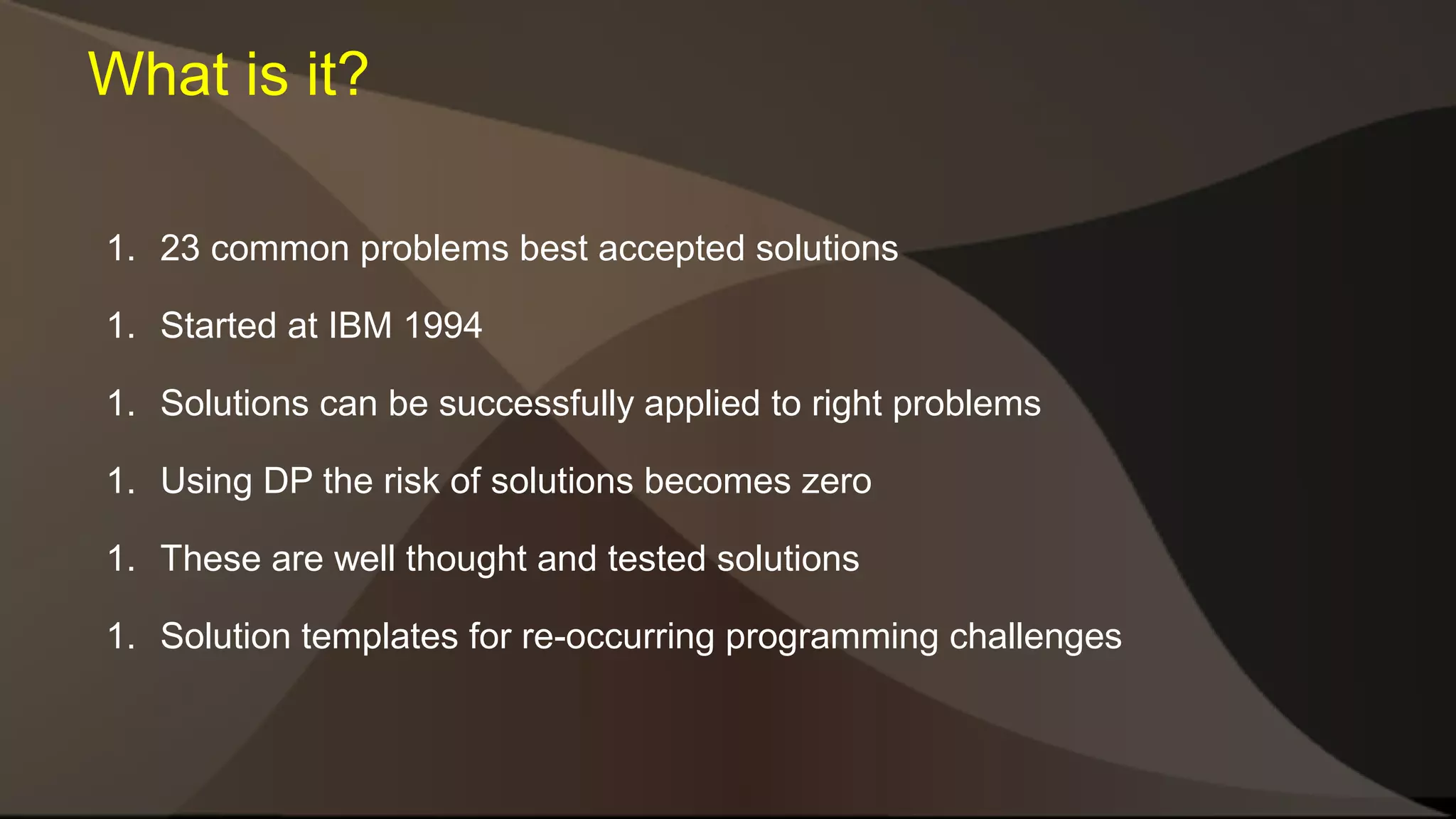 What is it?

1. 23 common problems best accepted solutions

1. Started at IBM 1994

1. Solutions can be successfully applied to right problems

1. Using DP the risk of solutions becomes zero

1. These are well thought and tested solutions

1. Solution templates for re-occurring programming challenges